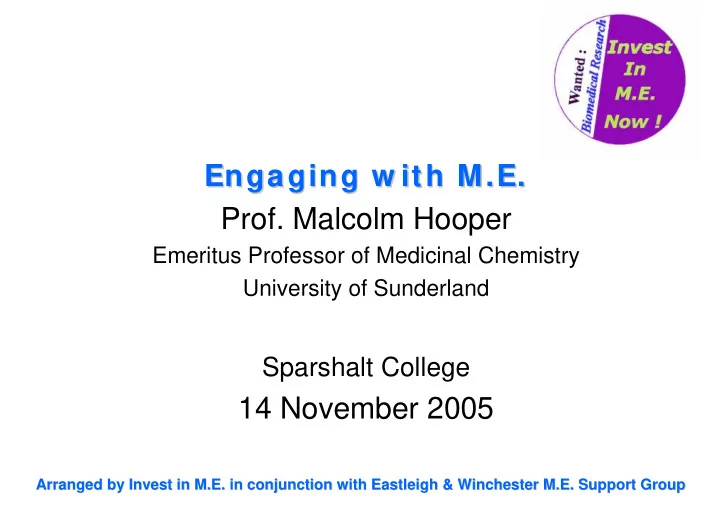 Wanted : Biomedical Research

Invest In M.E. Now !

Engaging with M.E.

Prof. Malcolm Hooper

Emeritus Professor of Medicinal Chemistry

University of Sunderland

Sparshalt College

14 November 2005

Arranged by Invest in M.E. in conjunction with Eastleigh & Winchester M.E. Support Group